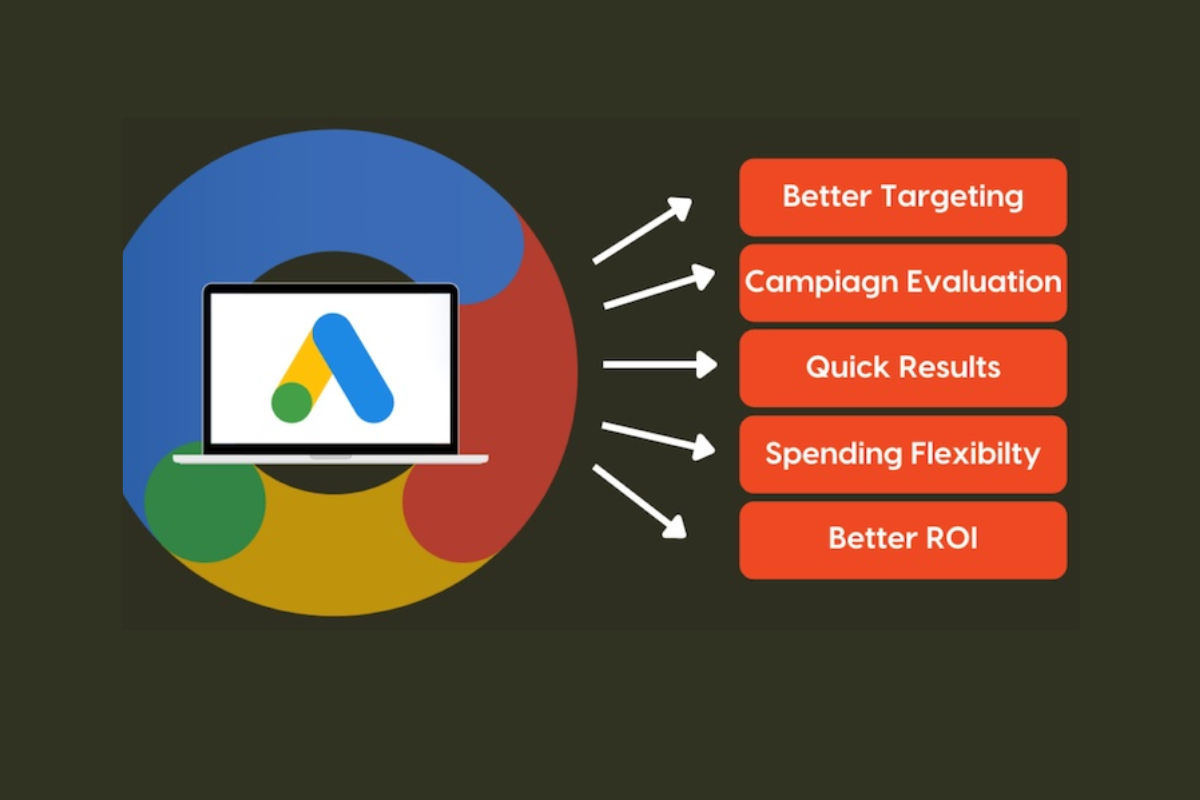 Better Targeting

Campiagn Evaluation

Quick Results

Spending Flexibilty

Better ROI